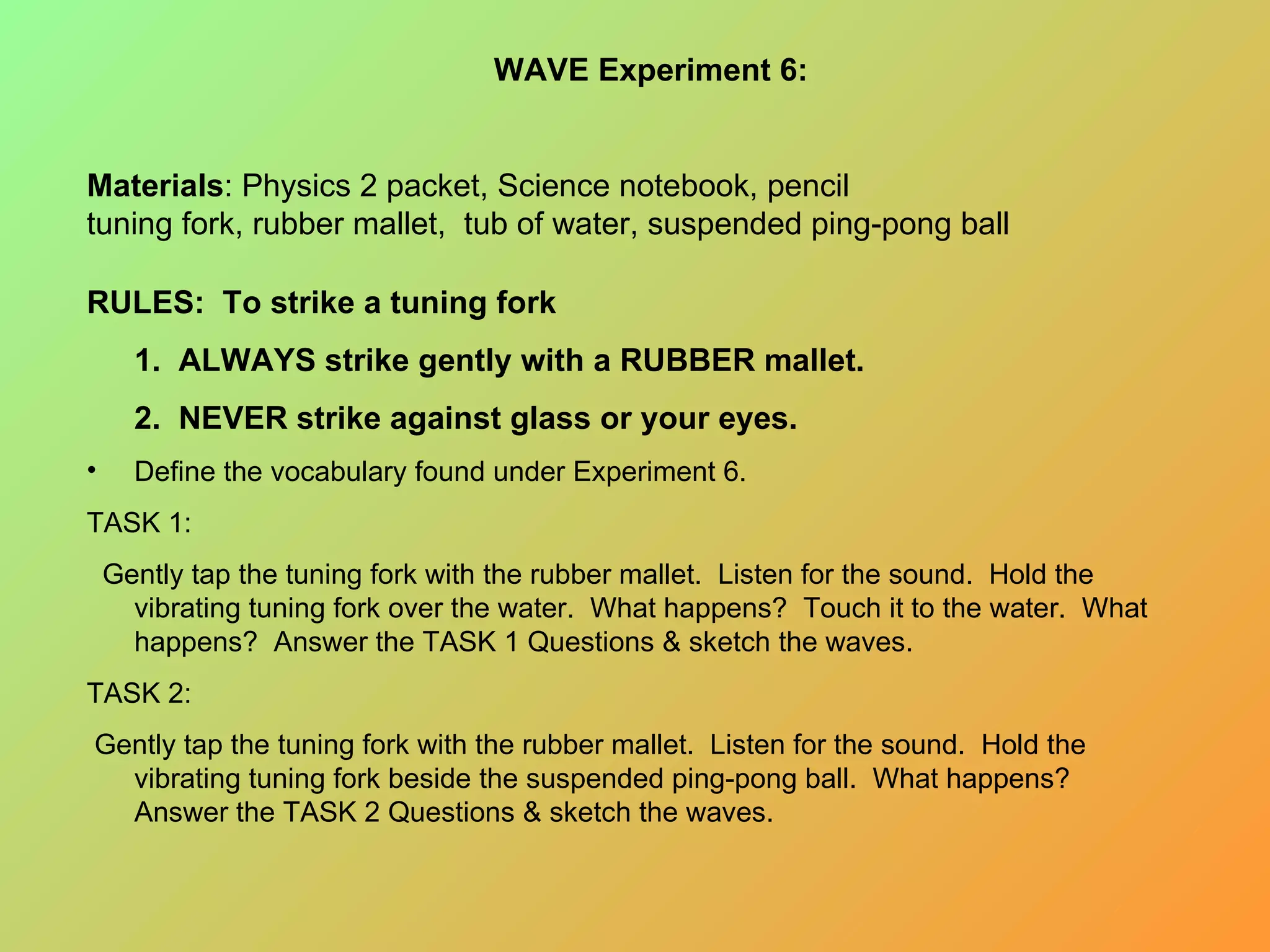 WAVE Experiment 6:

Materials: Physics 2 packet, Science notebook, pencil
tuning fork, rubber mallet, tub of water, suspended ping-pong ball

RULES: To strike a tuning fork

1. ALWAYS strike gently with a RUBBER mallet.

2. NEVER strike against glass or your eyes.

• Define the vocabulary found under Experiment 6.

TASK 1:

Gently tap the tuning fork with the rubber mallet. Listen for the sound. Hold the vibrating tuning fork over the water. What happens? Touch it to the water. What happens? Answer the TASK 1 Questions & sketch the waves.

TASK 2:

Gently tap the tuning fork with the rubber mallet. Listen for the sound. Hold the vibrating tuning fork beside the suspended ping-pong ball. What happens? Answer the TASK 2 Questions & sketch the waves.